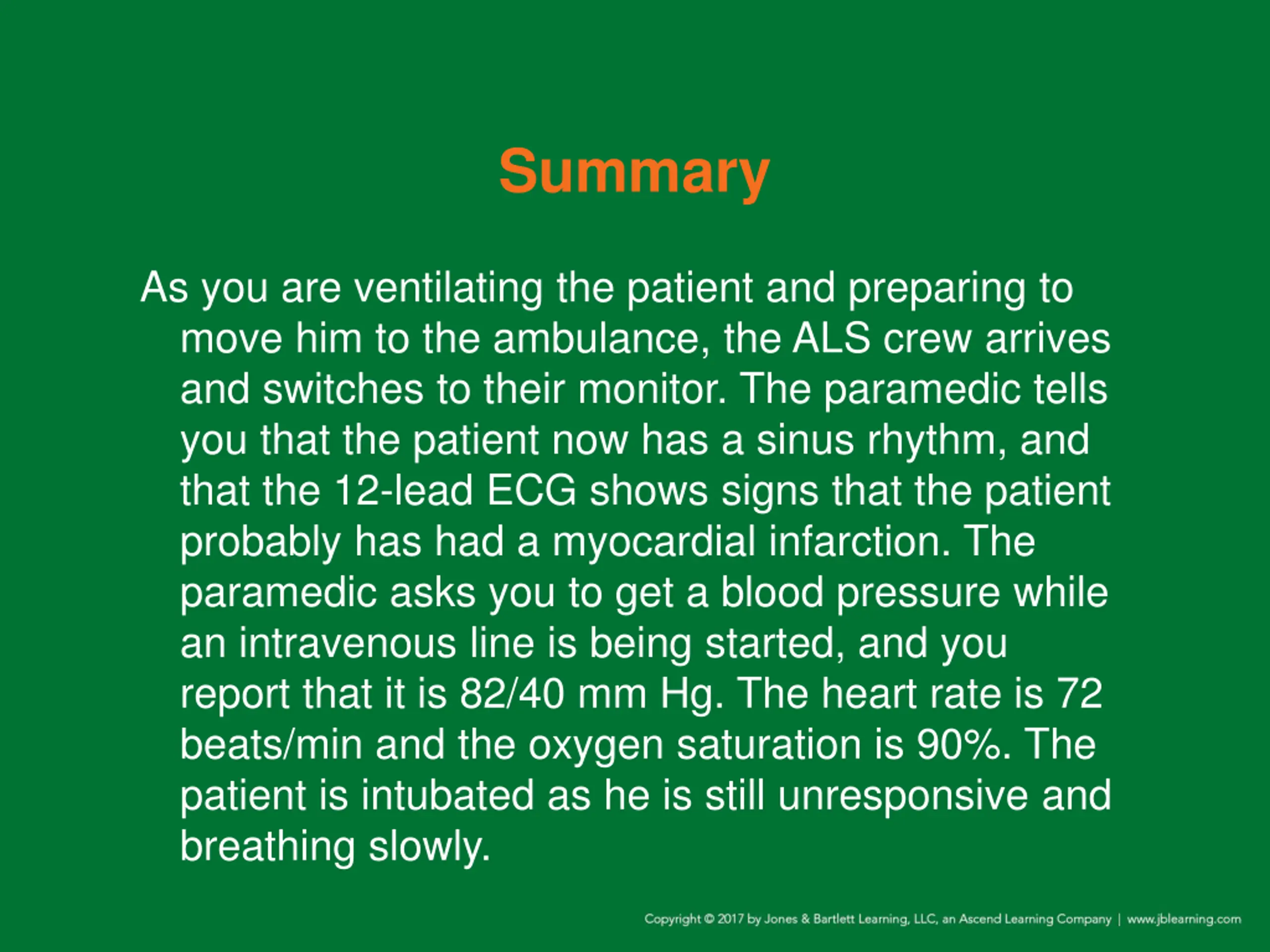 Summary

As you are ventilating the patient and preparing to move him to the ambulance, the ALS crew arrives and switches to their monitor. The paramedic tells you that the patient now has a sinus rhythm, and that the 12-lead ECG shows signs that the patient probably has had a myocardial infarction. The paramedic asks you to get a blood pressure while an intravenous line is being started, and you report that it is 82/40 mm Hg. The heart rate is 72 beats/min and the oxygen saturation is 90%. The patient is intubated as he is still unresponsive and breathing slowly.

Copyright © 2017 by Jones & Bartlett Learning, LLC, an Ascend Learning Company | www.jblearning.com